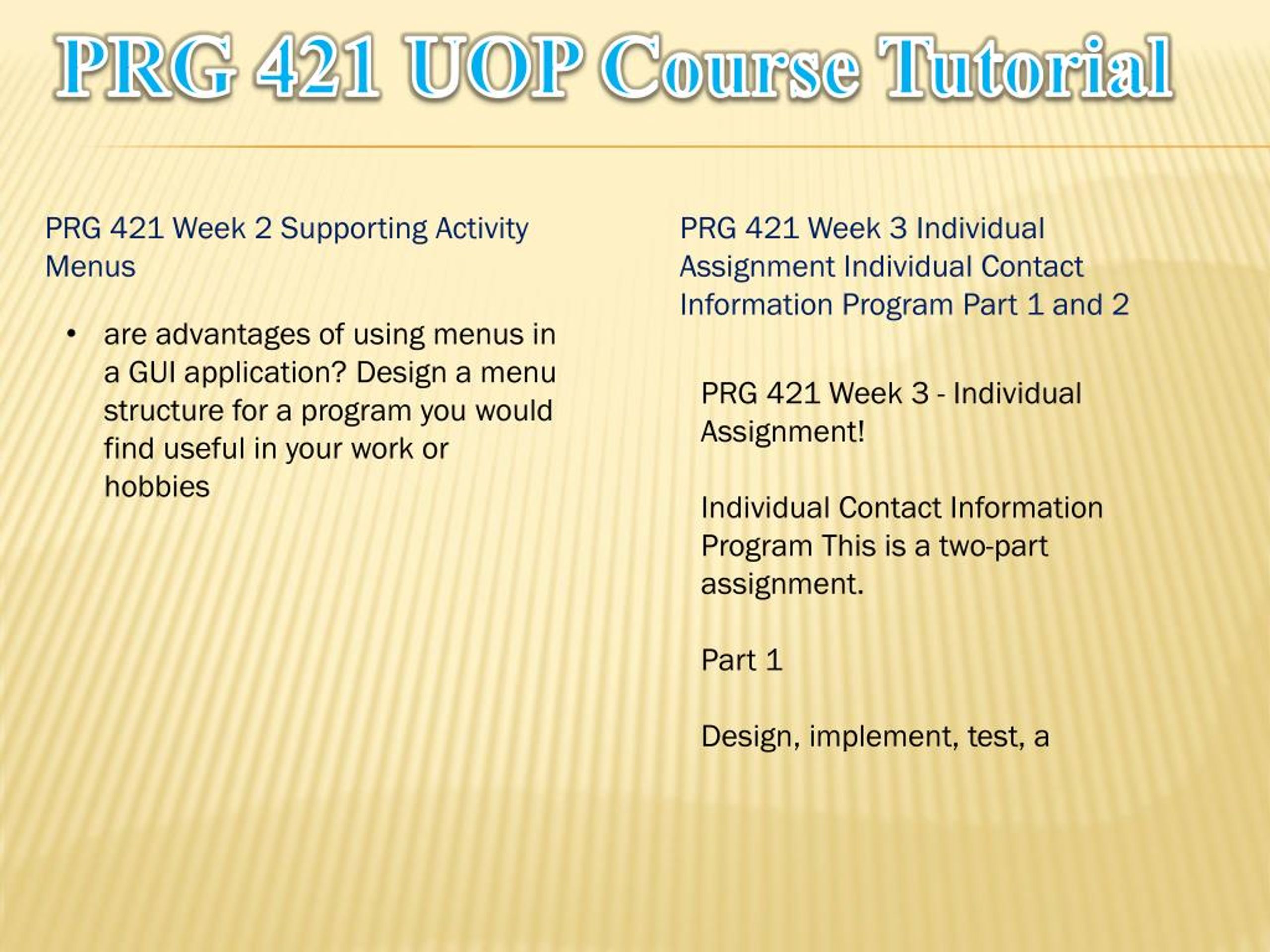 PRG 421 UOP Course Tutorial

PRG 421 Week 2 Supporting Activity Menus

• are advantages of using menus in a GUI application? Design a menu structure for a program you would find useful in your work or hobbies

PRG 421 Week 3 Individual Assignment Individual Contact Information Program Part 1 and 2

PRG 421 Week 3 - Individual Assignment!

Individual Contact Information Program This is a two-part assignment.

Part 1

Design, implement, test, a